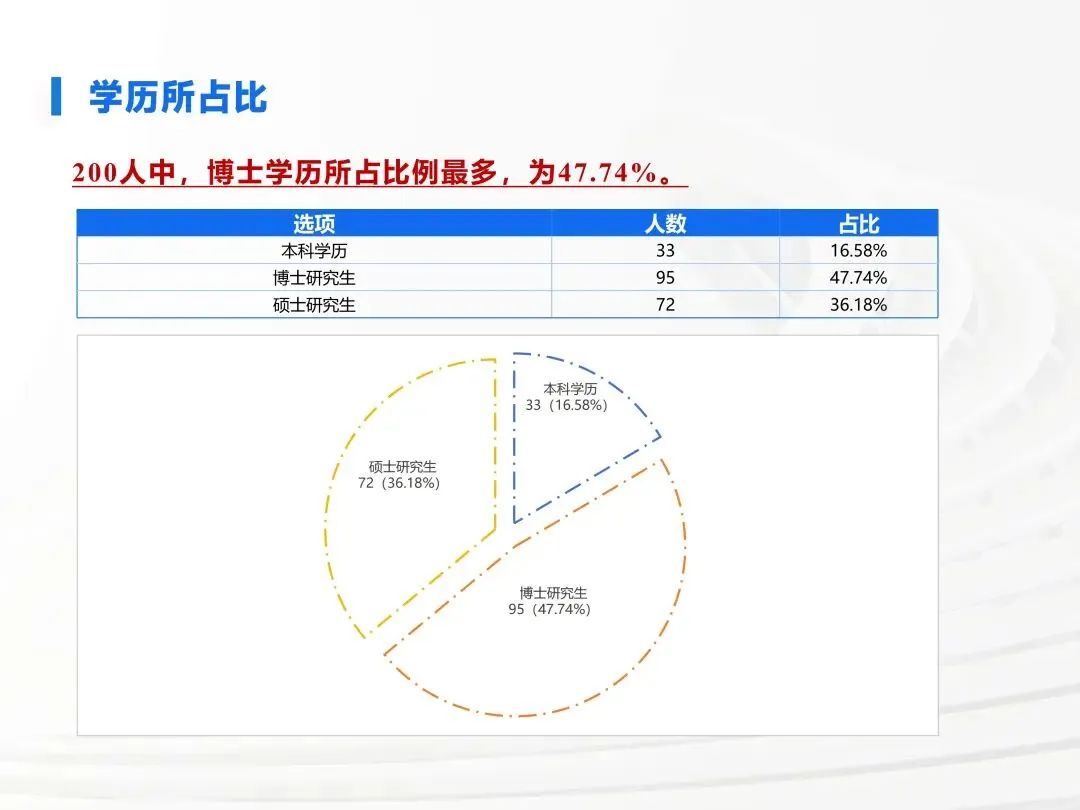 学历所占比

200人中，博士学历所占比例最多，为47.74%。

| 选项 | 人数 | 占比 |
|---|---|---|
| 本科学历 | 33 | 16.58% |
| 博士研究生 | 95 | 47.74% |
| 硕士研究生 | 72 | 36.18% |

本科学历
33（16.58%）

硕士研究生
72（36.18%）

博士研究生
95（47.74%）